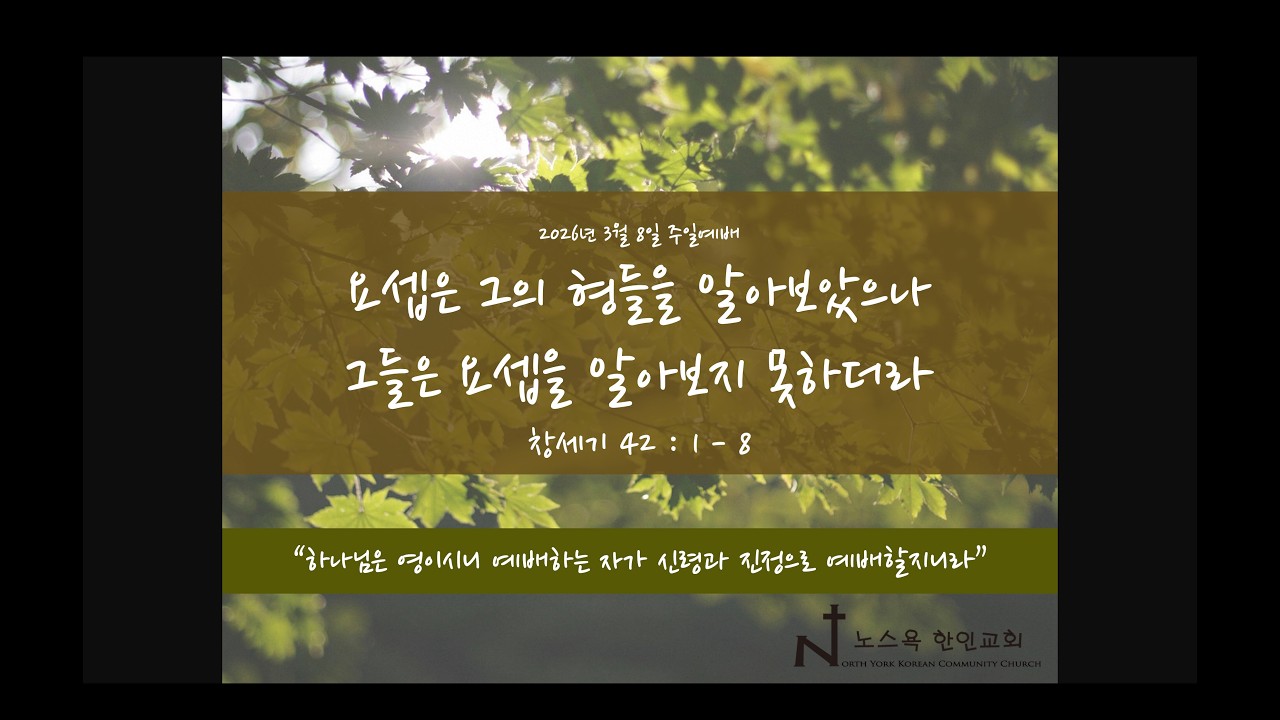 2026년 3월 8일 주일예배

요셉은 그의 형들을 알아보았으나

그들은 요셉을 알아보지 못하더라

창세기 42 : 1 - 8

"하나님은 영이시니 예배하는 자가 신령과 진정으로 예배할지니라"

노스욕 한인교회
NORTH YORK KOREAN COMMUNITY CHURCH